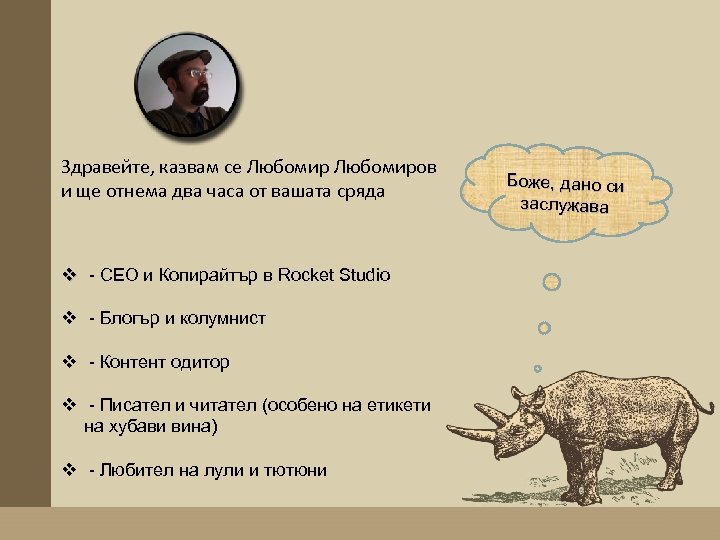 Здравейте, казвам се Любомир Любомиров и ще отнема два часа от вашата сряда

Боже, дано си заслужава

❖ - СЕО и Копирайтър в Rocket Studio

❖ - Блогър и колумнист

❖ - Контент одитор

❖ - Писател и читател (особено на етикети на хубави вина)

❖ - Любител на лули и тютюни